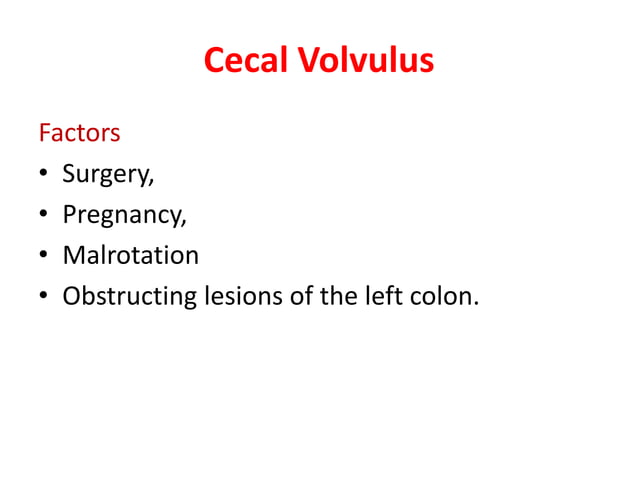 Cecal Volvulus

Factors
• Surgery,
• Pregnancy,
• Malrotation
• Obstructing lesions of the left colon.